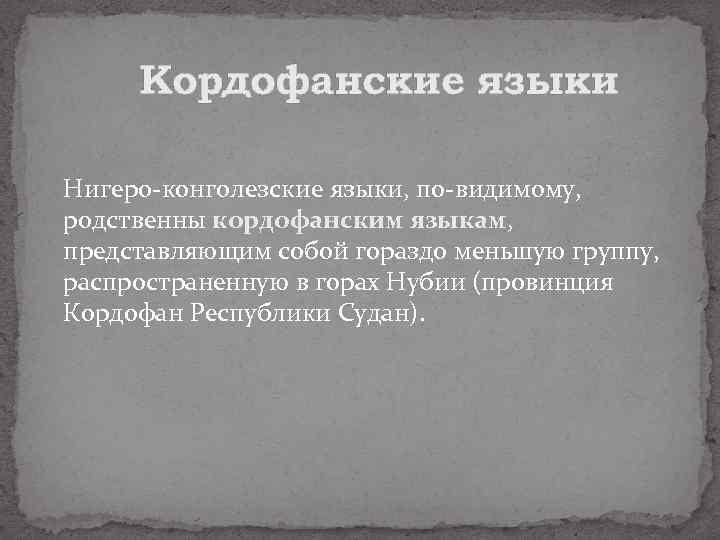 Кордофанские языки

Нигеро-конголезские языки, по-видимому, родственны кордофанским языкам, представляющим собой гораздо меньшую группу, распространенную в горах Нубии (провинция Кордофан Республики Судан).